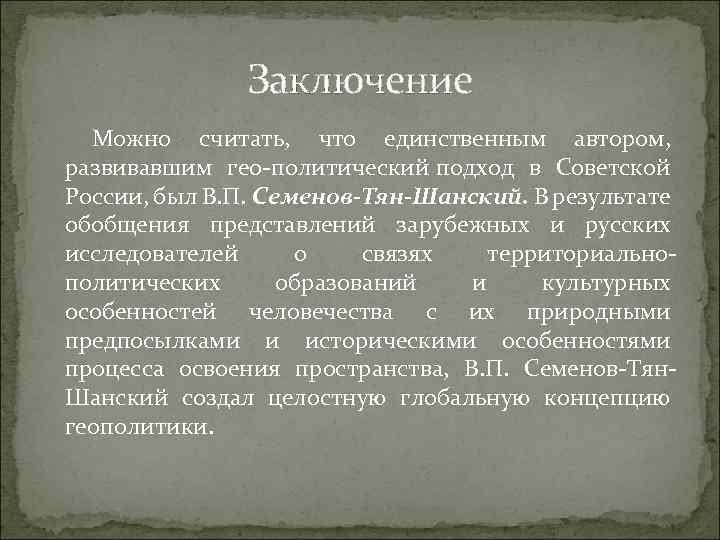 Заключение

Можно считать, что единственным автором, развивавшим гео-политический подход в Советской России, был В.П. Семенов-Тян-Шанский. В результате обобщения представлений зарубежных и русских исследователей о связях территориально-политических образований и культурных особенностей человечества с их природными предпосылками и историческими особенностями процесса освоения пространства, В.П. Семенов-Тян-Шанский создал целостную глобальную концепцию геополитики.